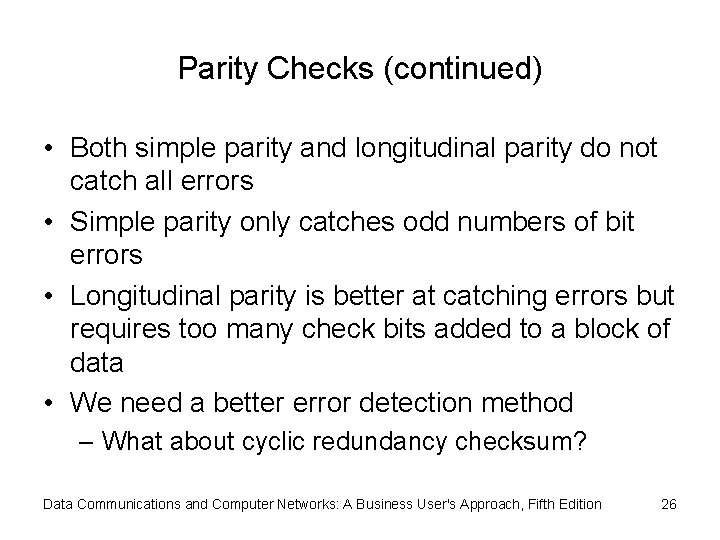 Parity Checks (continued)

• Both simple parity and longitudinal parity do not catch all errors

• Simple parity only catches odd numbers of bit errors

• Longitudinal parity is better at catching errors but requires too many check bits added to a block of data

• We need a better error detection method
– What about cyclic redundancy checksum?

Data Communications and Computer Networks: A Business User's Approach, Fifth Edition 26